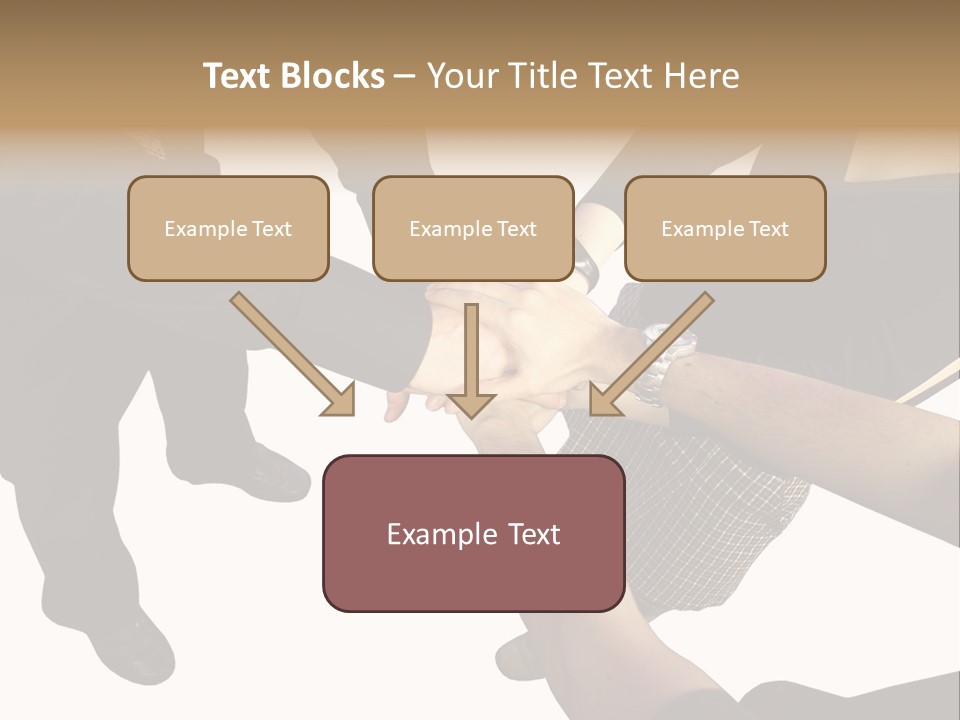 Text Blocks – Your Title Text Here

Example Text

Example Text

Example Text

Example Text